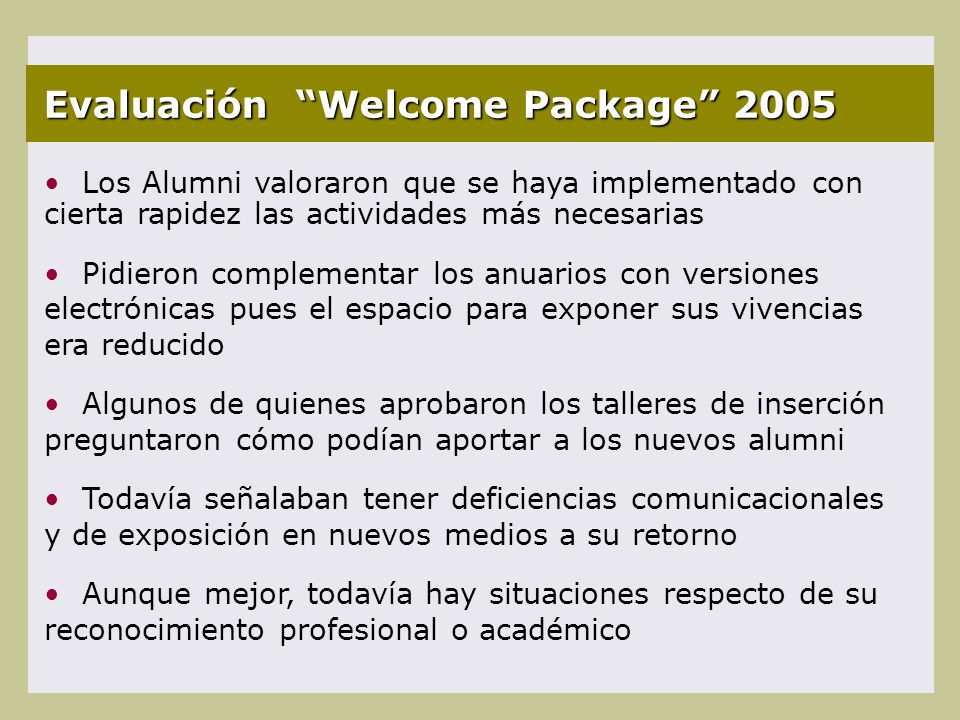 Evaluación “Welcome Package” 2005

• Los Alumni valoraron que se haya implementado con cierta rapidez las actividades más necesarias

• Pidieron complementar los anuarios con versiones electrónicas pues el espacio para exponer sus vivencias era reducido

• Algunos de quienes aprobaron los talleres de inserción preguntaron cómo podían aportar a los nuevos alumni

• Todavía señalaban tener deficiencias comunicacionales y de exposición en nuevos medios a su retorno

• Aunque mejor, todavía hay situaciones respecto de su reconocimiento profesional o académico